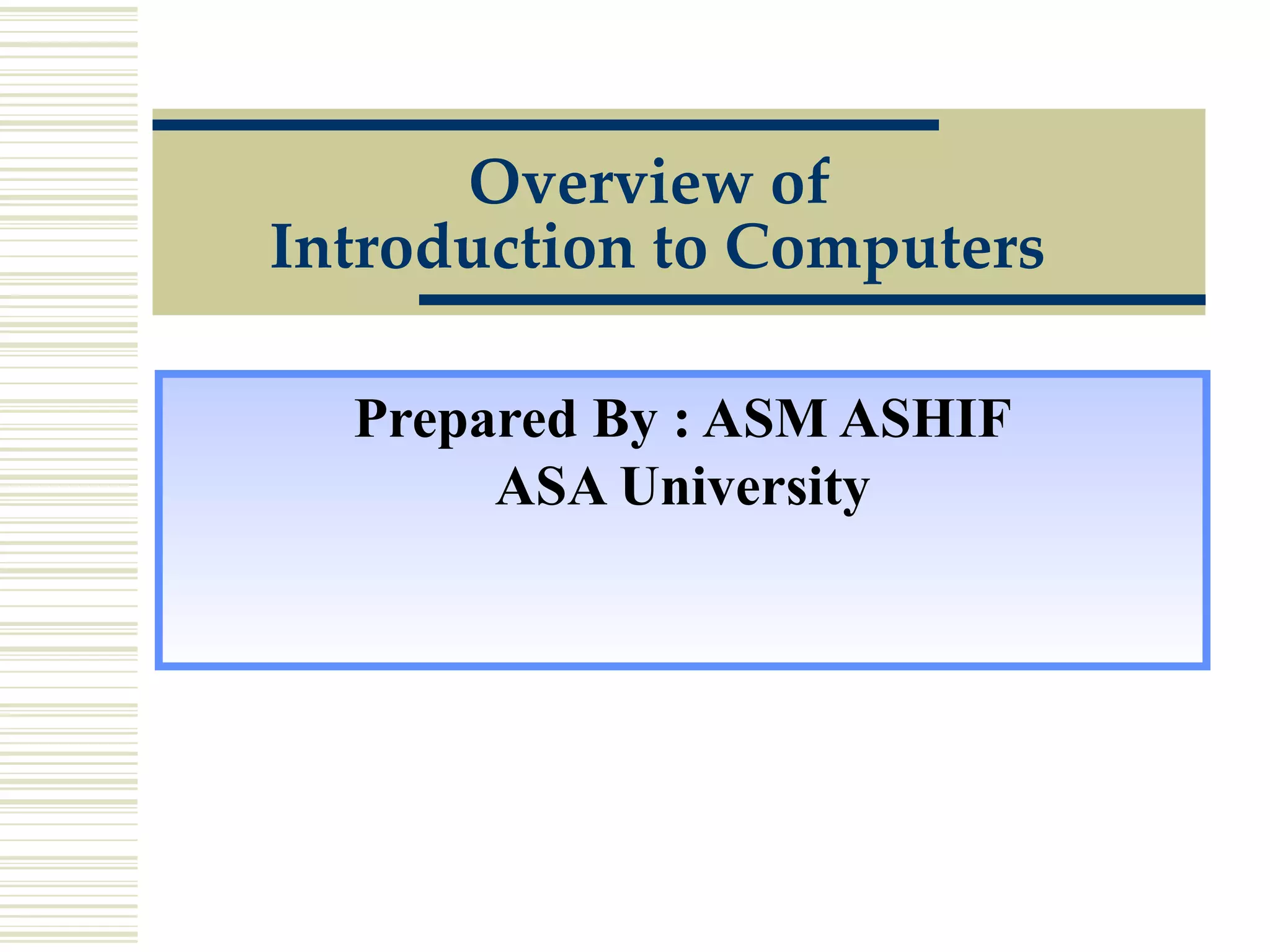 Overview of
Introduction to Computers

Prepared By : ASM ASHIF
ASA University